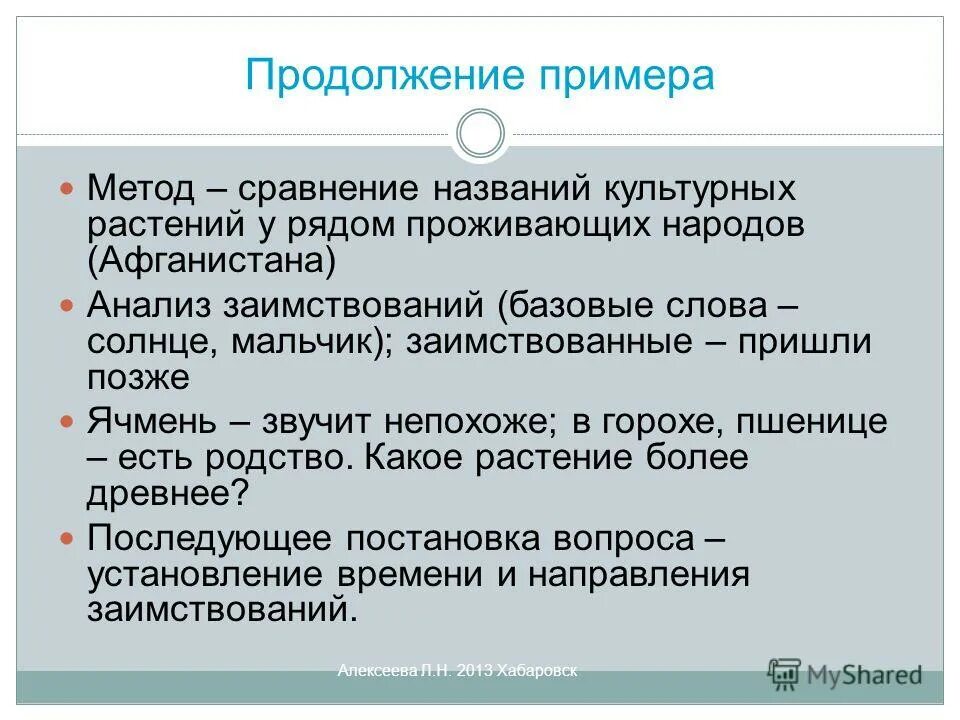 Продолжение примера

Метод – сравнение названий культурных растений у рядом проживающих народов (Афганистана)

Анализ заимствований (базовые слова – солнце, мальчик); заимствованные – пришли позже

Ячмень – звучит непохоже; в горохе, пшенице – есть родство. Какое растение более древнее?

Последующее постановка вопроса – установление времени и направления заимствований.

Алексеева Л.Н. 2013 Хабаровск

MyShared